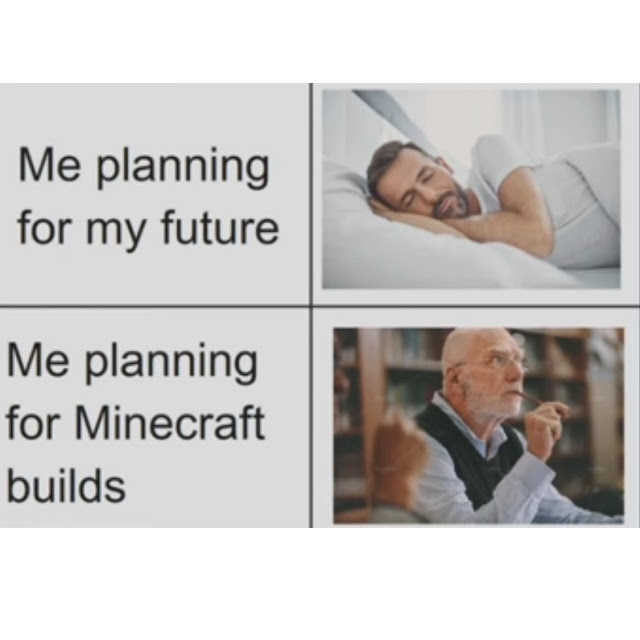 Me planning for my future

Me planning for Minecraft builds